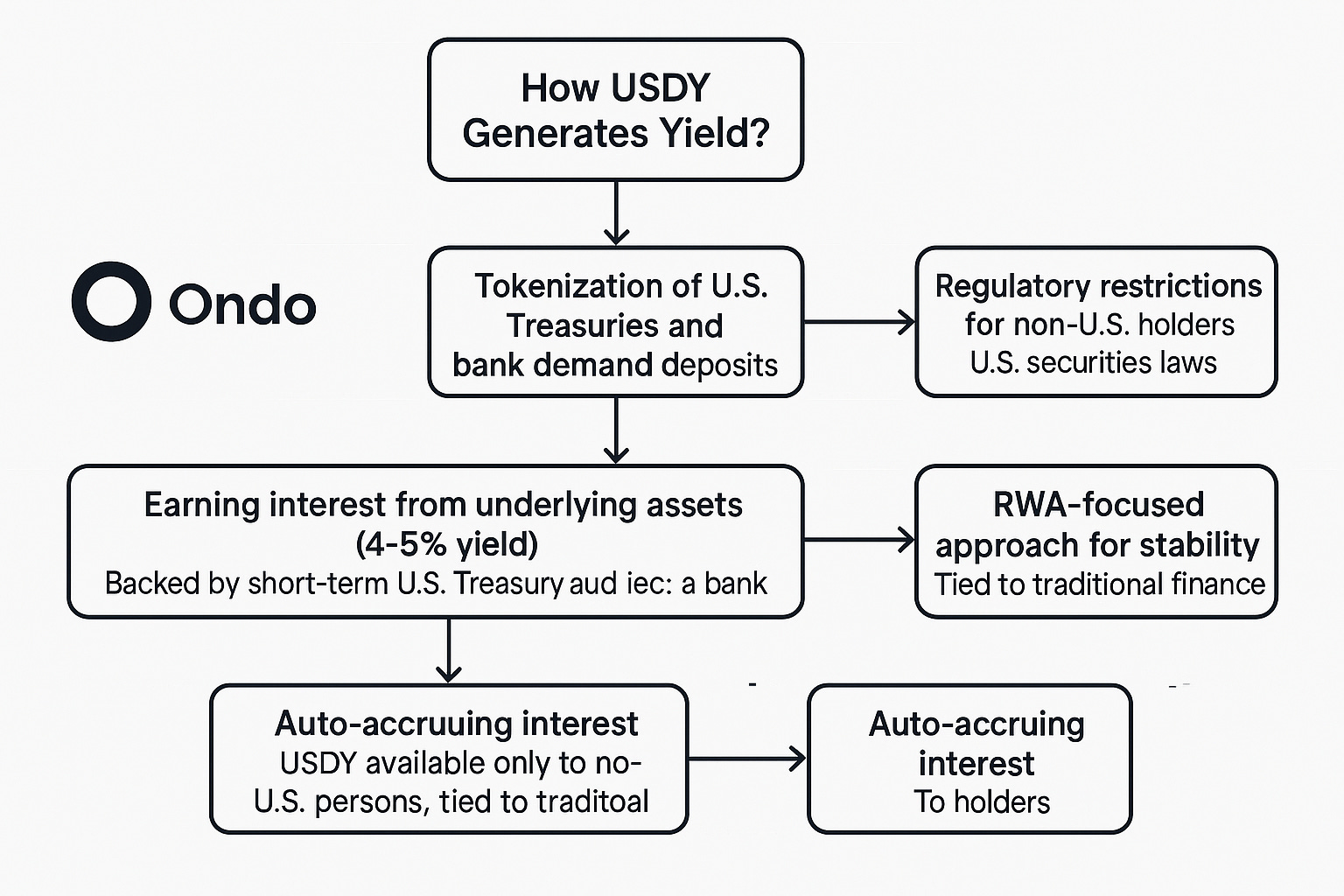 How USDY Generates Yield?

Ondo

Tokenization of U.S. Treasuries and bank demand deposits

Regulatory restrictions for non-U.S. holders U.S. securities laws

Earning interest from underlying assets (4-5% yield)
Backed by short-term U.S. Treasury aud iec: a bank

RWA-focused approach for stability
Tied to traditional finance

Auto-accruuing interest
USDY available only to no-U.S. persons, tied to traditoal

Auto-accruing interest
To holders